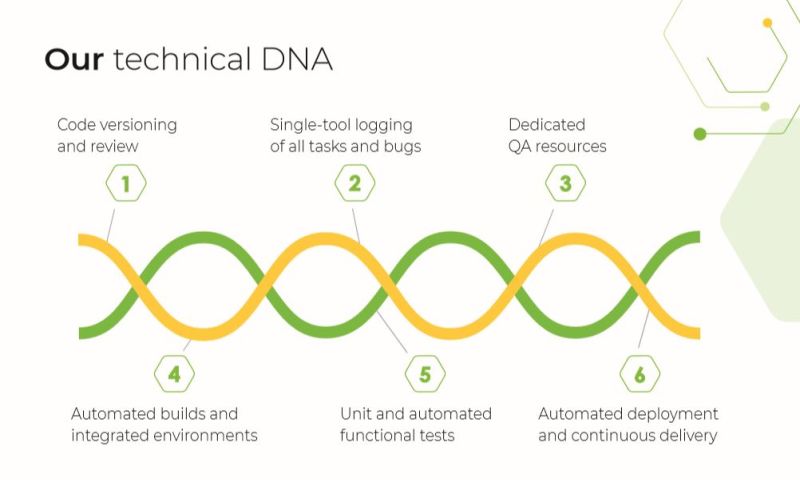 Our technical DNA

Code versioning and review

1

Single-tool logging of all tasks and bugs

2

Dedicated QA resources

3

4

Automated builds and integrated environments

5

Unit and automated functional tests

6

Automated deployment and continuous delivery